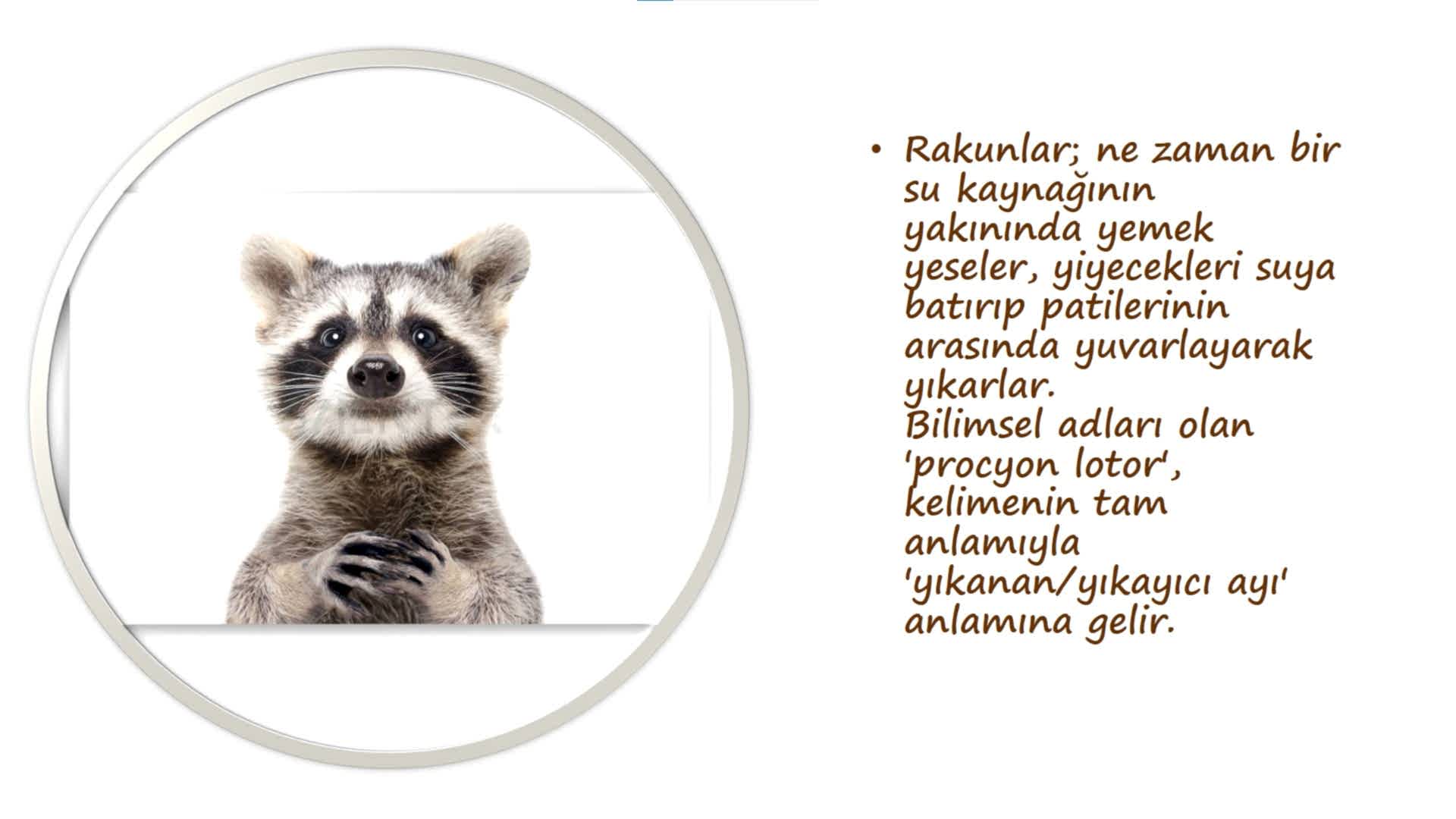 • Rakunlar; ne zaman bir su kaynağının yakınında yemek yeseler, yiyecekleri suya batırıp patilerinin arasında yuvarlayarak yıkarlar.
Bilimsel adları olan 'procyon lotor', kelimenin tam anlamıyla 'yıkanan/yıkayıcı ayı' anlamına gelir.